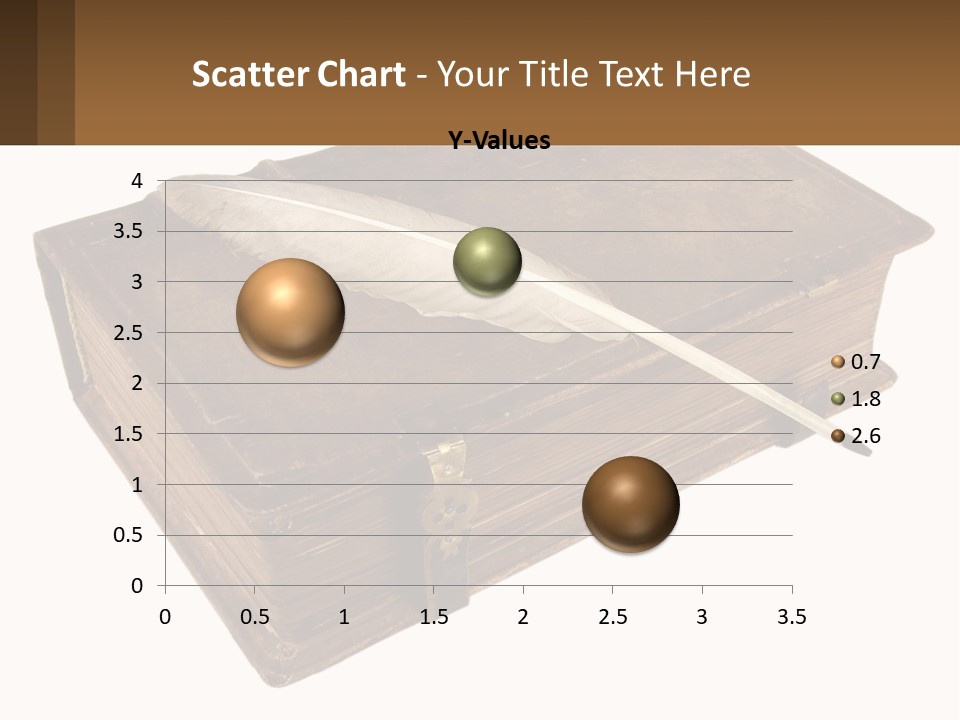 Scatter Chart - Your Title Text Here

Y-Values

4
3.5
3
2.5
2
1.5
1
0.5
0

0 0.5 1 1.5 2 2.5 3 3.5

0.7
1.8
2.6